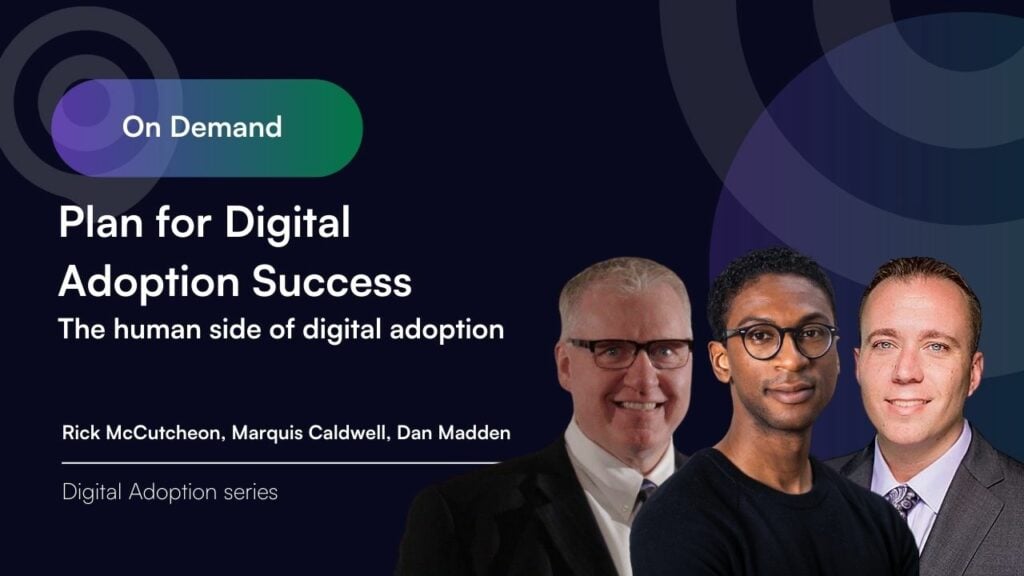 On Demand

Plan for Digital Adoption Success

The human side of digital adoption

Rick McCutcheon, Marquis Caldwell, Dan Madden

Digital Adoption series